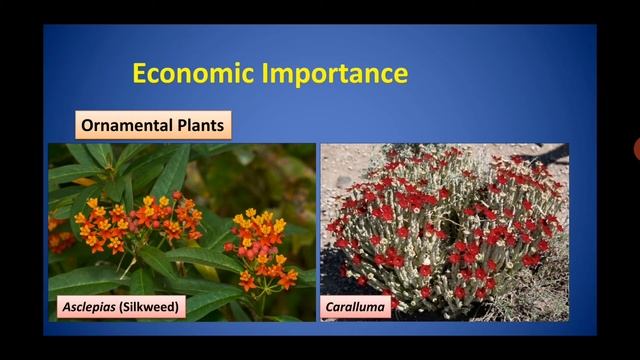 Economic Importance

Ornamental Plants

Asclepias (Silkweed)

Caralluma